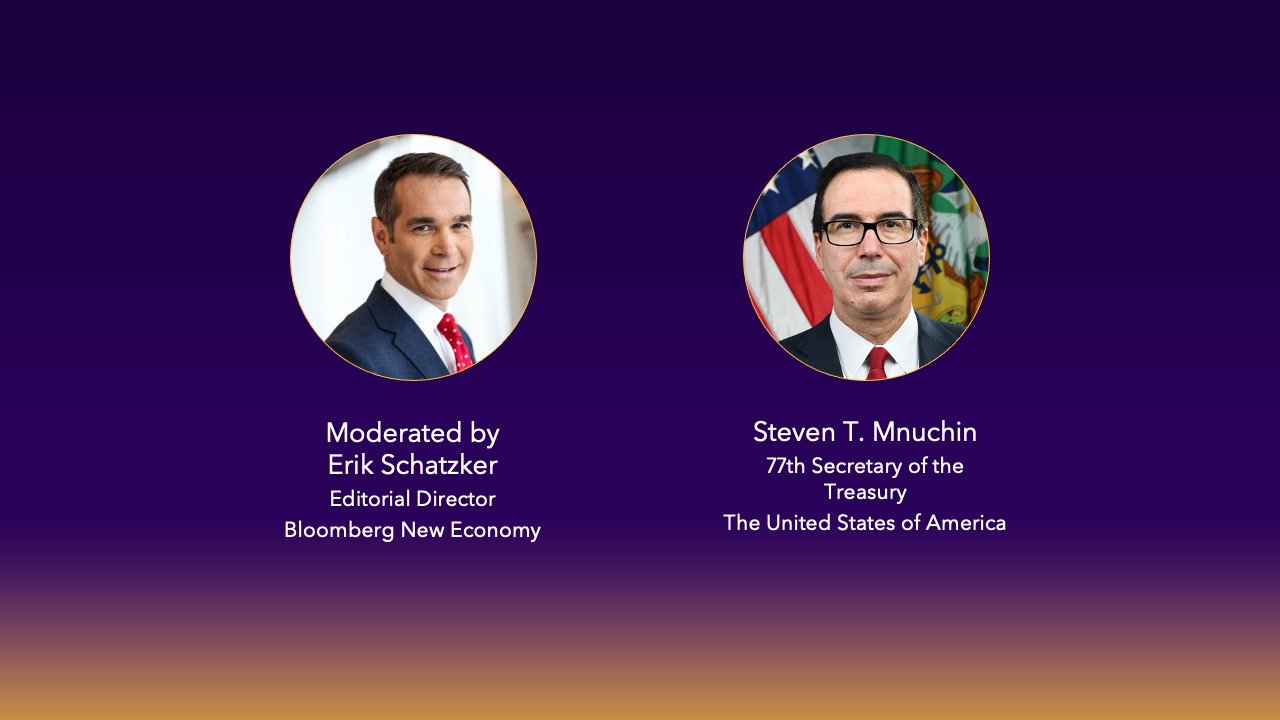 Moderated by
Erik Schatzker
Editorial Director
Bloomberg New Economy

Steven T. Mnuchin
77th Secretary of the Treasury
The United States of America